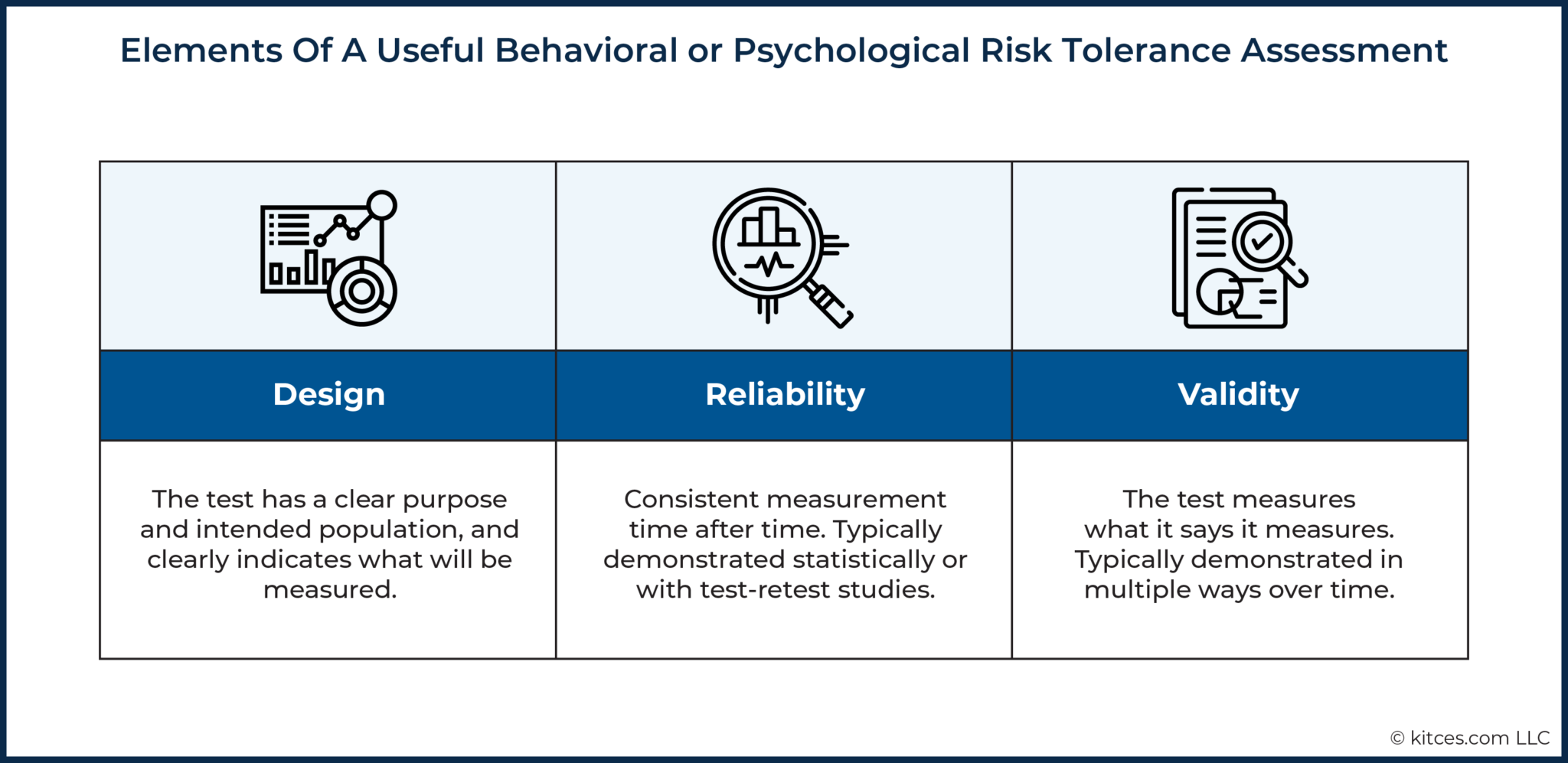 Elements Of A Useful Behavioral or Psychological Risk Tolerance Assessment

| Design | Reliability | Validity |
|---|---|---|
| The test has a clear purpose and intended population, and clearly indicates what will be measured. | Consistent measurement time after time. Typically demonstrated statistically or with test-retest studies. | The test measures what it says it measures. Typically demonstrated in multiple ways over time. |

© kitces.com LLC